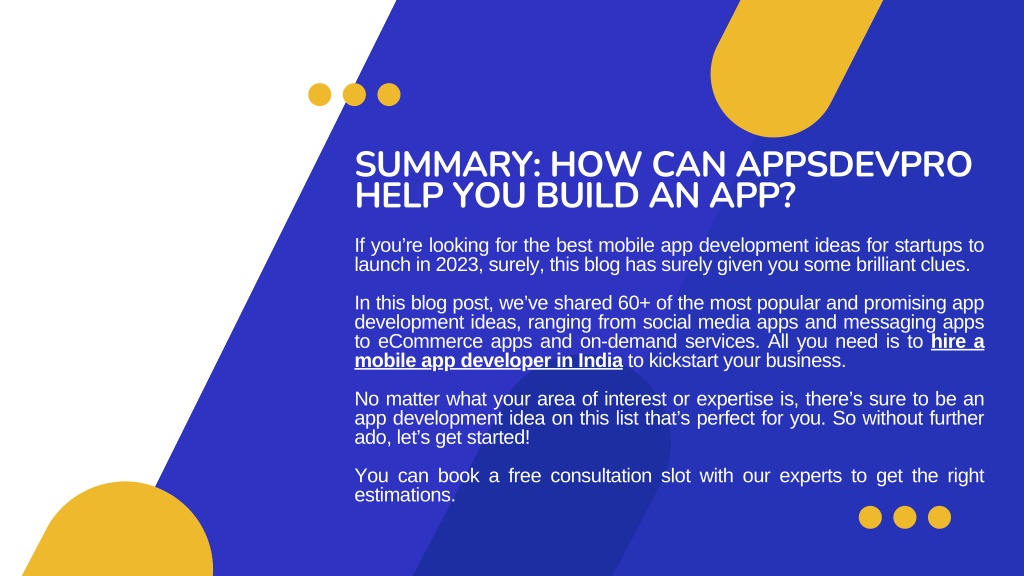 SUMMARY: HOW CAN APPSDEVPRO HELP YOU BUILD AN APP?

If you're looking for the best mobile app development ideas for startups to launch in 2023, surely, this blog has surely given you some brilliant clues.

In this blog post, we've shared 60+ of the most popular and promising app development ideas, ranging from social media apps and messaging apps to eCommerce apps and on-demand services. All you need is to hire a mobile app developer in India to kickstart your business.

No matter what your area of interest or expertise is, there's sure to be an app development idea on this list that's perfect for you. So without further ado, let's get started!

You can book a free consultation slot with our experts to get the right estimations.